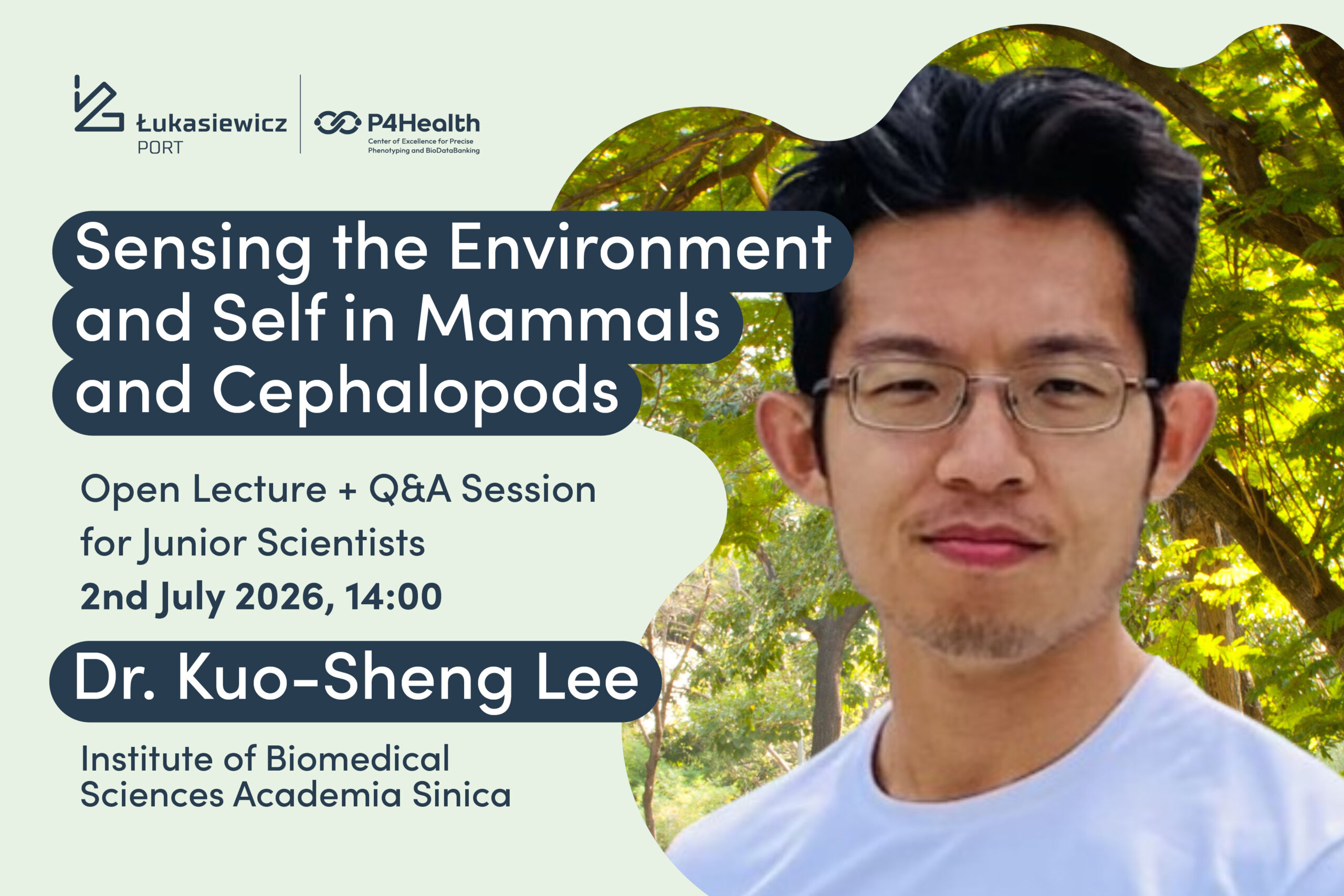 Łukasiewicz
PORT

P4Health
Center of Excellence for Precise Phenotyping and BioDataBanking

Sensing the Environment and Self in Mammals and Cephalopods

Open Lecture + Q&A Session for Junior Scientists
2nd July 2026, 14:00

Dr. Kuo-Sheng Lee

Institute of Biomedical Sciences Academia Sinica